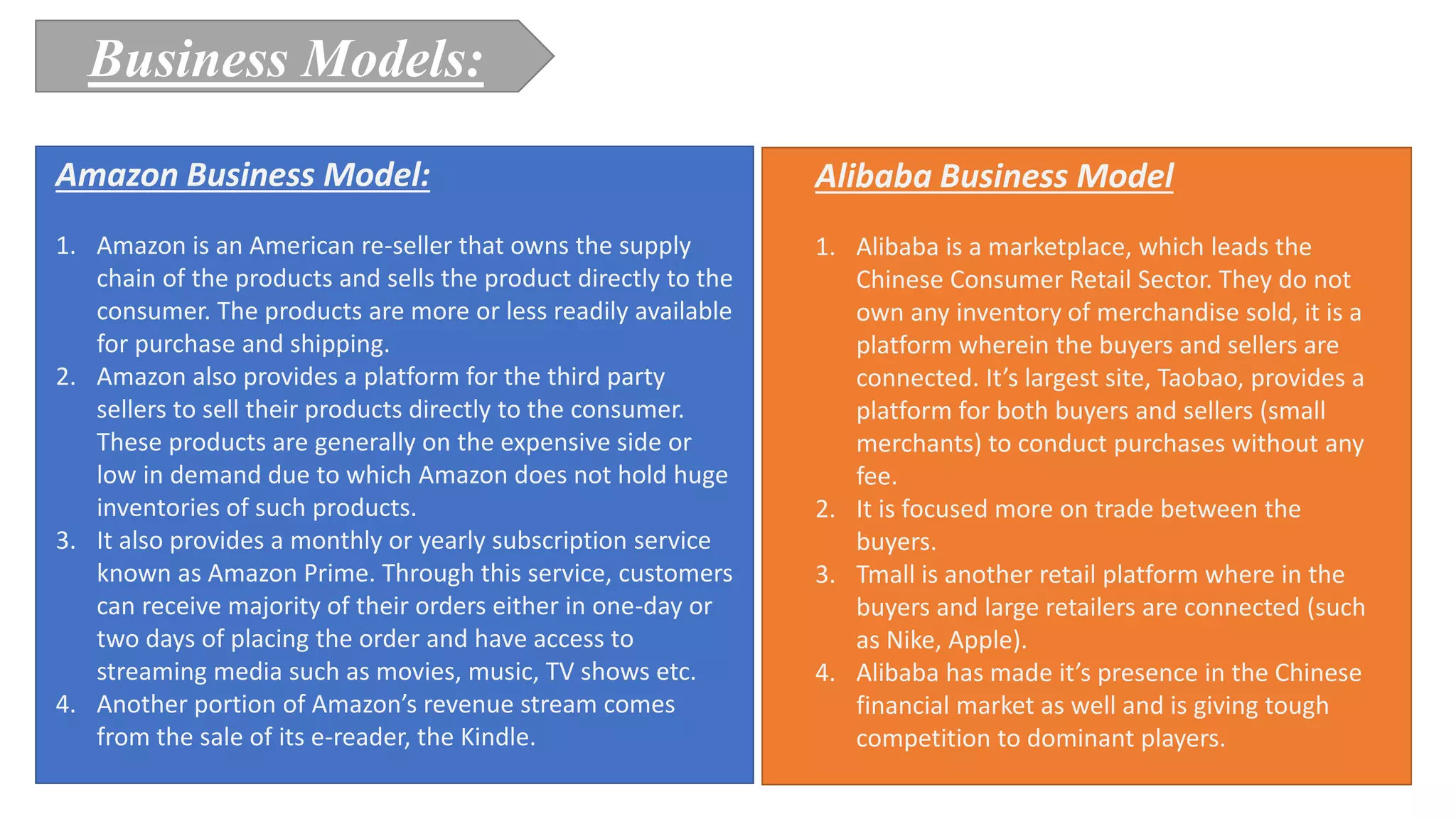 Business Models:

Amazon Business Model:

1. Amazon is an American re-seller that owns the supply chain of the products and sells the product directly to the consumer. The products are more or less readily available for purchase and shipping.
2. Amazon also provides a platform for the third party sellers to sell their products directly to the consumer. These products are generally on the expensive side or low in demand due to which Amazon does not hold huge inventories of such products.
3. It also provides a monthly or yearly subscription service known as Amazon Prime. Through this service, customers can receive majority of their orders either in one-day or two days of placing the order and have access to streaming media such as movies, music, TV shows etc.
4. Another portion of Amazon's revenue stream comes from the sale of its e-reader, the Kindle.

Alibaba Business Model

1. Alibaba is a marketplace, which leads the Chinese Consumer Retail Sector. They do not own any inventory of merchandise sold, it is a platform wherein the buyers and sellers are connected. It's largest site, Taobao, provides a platform for both buyers and sellers (small merchants) to conduct purchases without any fee.
2. It is focused more on trade between the buyers.
3. Tmall is another retail platform where in the buyers and large retailers are connected (such as Nike, Apple).
4. Alibaba has made it's presence in the Chinese financial market as well and is giving tough competition to dominant players.